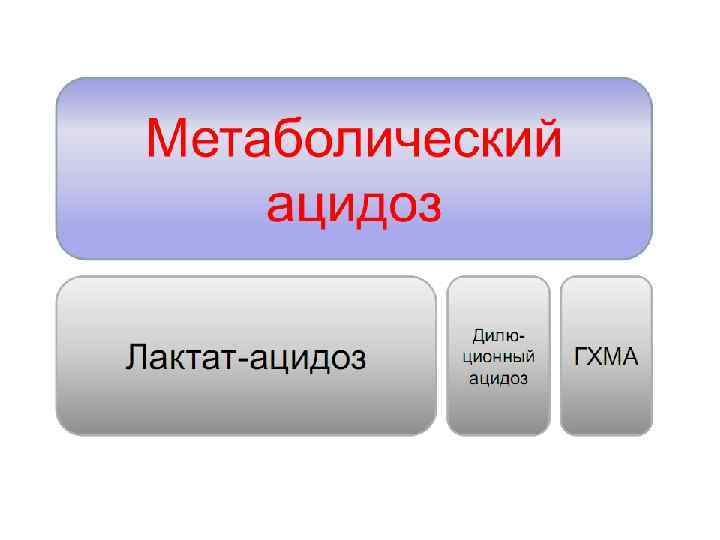 Метаболический ацидоз

Лактат-ацидоз

Дилюционный ацидоз

ГХМА